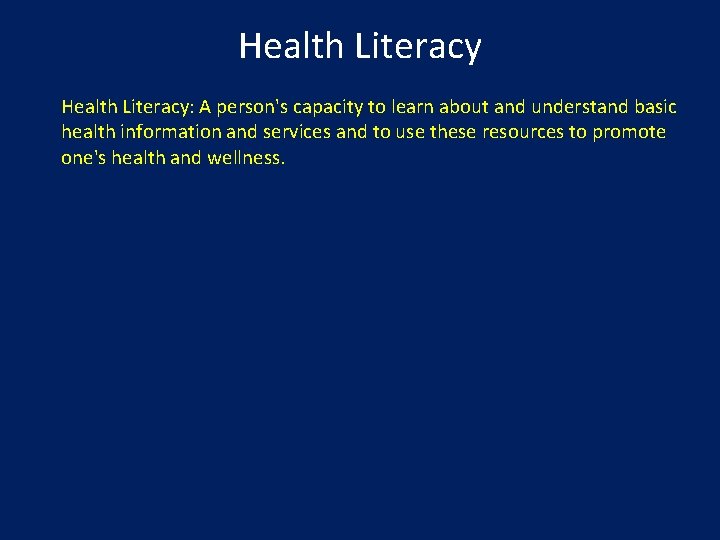 Health Literacy

Health Literacy: A person's capacity to learn about and understand basic health information and services and to use these resources to promote one's health and wellness.